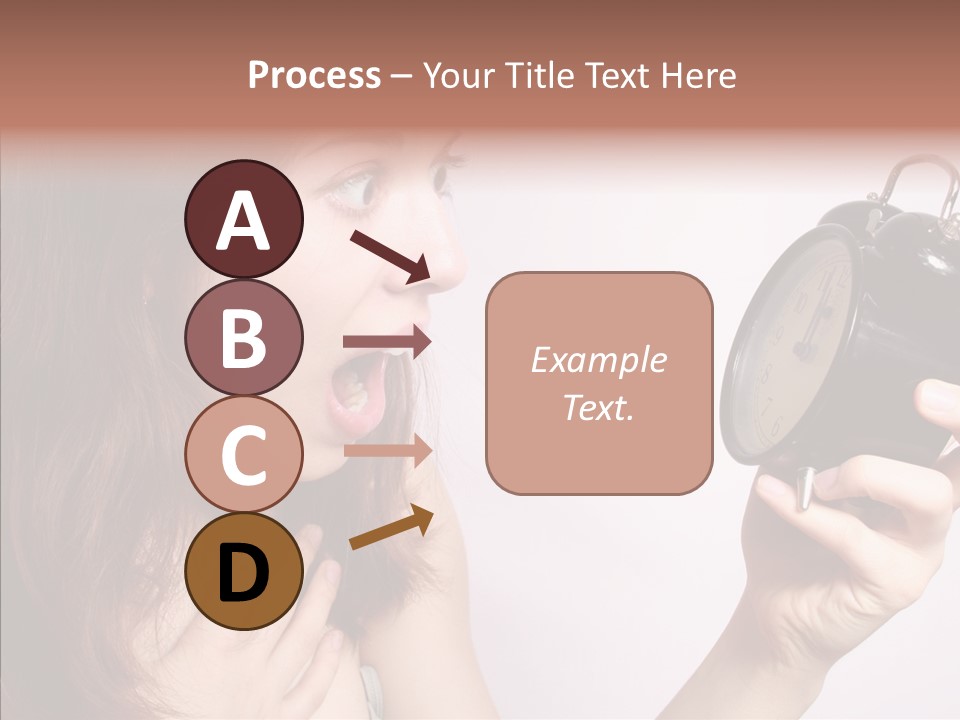 Process – Your Title Text Here

A

B

C

D

Example Text.